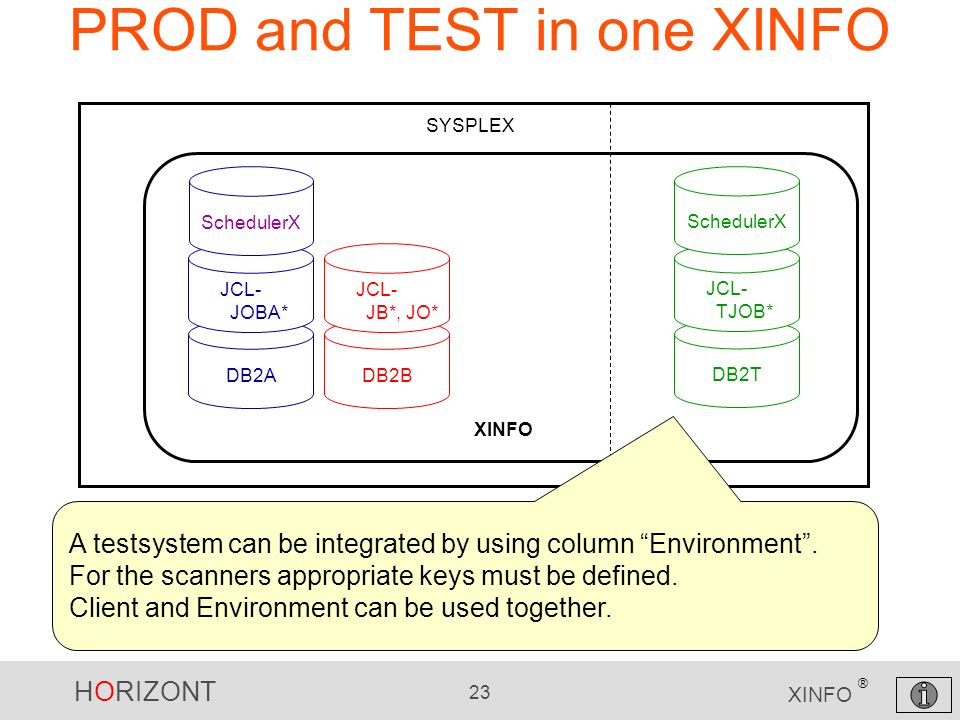 PROD and TEST in one XINFO

SYSPLEX

SchedulerX

JCL-
JOBA*

DB2A

JCL-
JB*, JO*

DB2B

SchedulerX

JCL-
TJOB*

DB2T

XINFO

A testsystem can be integrated by using column “Environment”.
For the scanners appropriate keys must be defined.
Client and Environment can be used together.

HORIZONT

23

XINFO ®